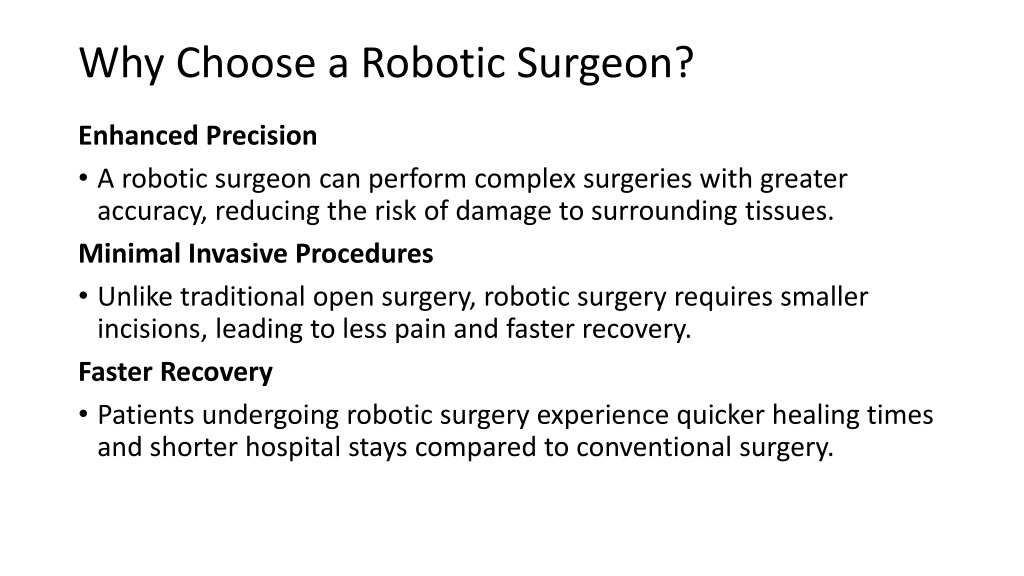 Why Choose a Robotic Surgeon?

Enhanced Precision

• A robotic surgeon can perform complex surgeries with greater accuracy, reducing the risk of damage to surrounding tissues.

Minimal Invasive Procedures

• Unlike traditional open surgery, robotic surgery requires smaller incisions, leading to less pain and faster recovery.

Faster Recovery

• Patients undergoing robotic surgery experience quicker healing times and shorter hospital stays compared to conventional surgery.